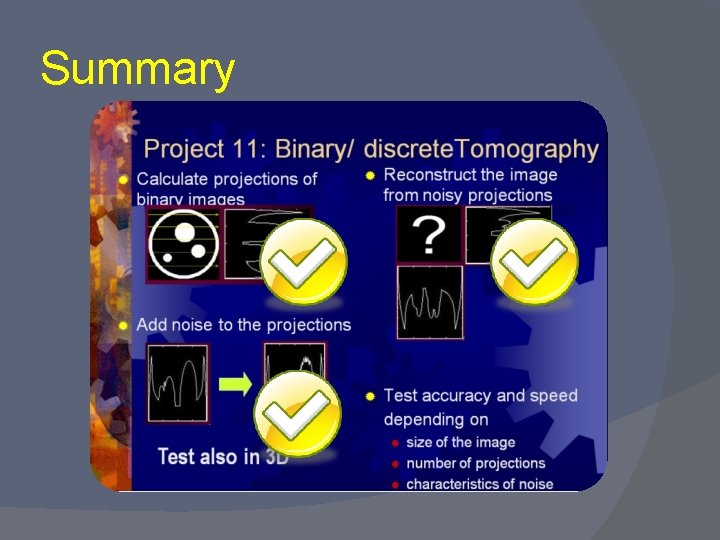 Summary

Project 11: Binary/ discreteTomography

Calculate projections of binary images

Add noise to the projections

Test also in 3D

Reconstruct the image from noisy projections

?

Test accuracy and speed depending on

size of the image

number of projections

characteristics of noise